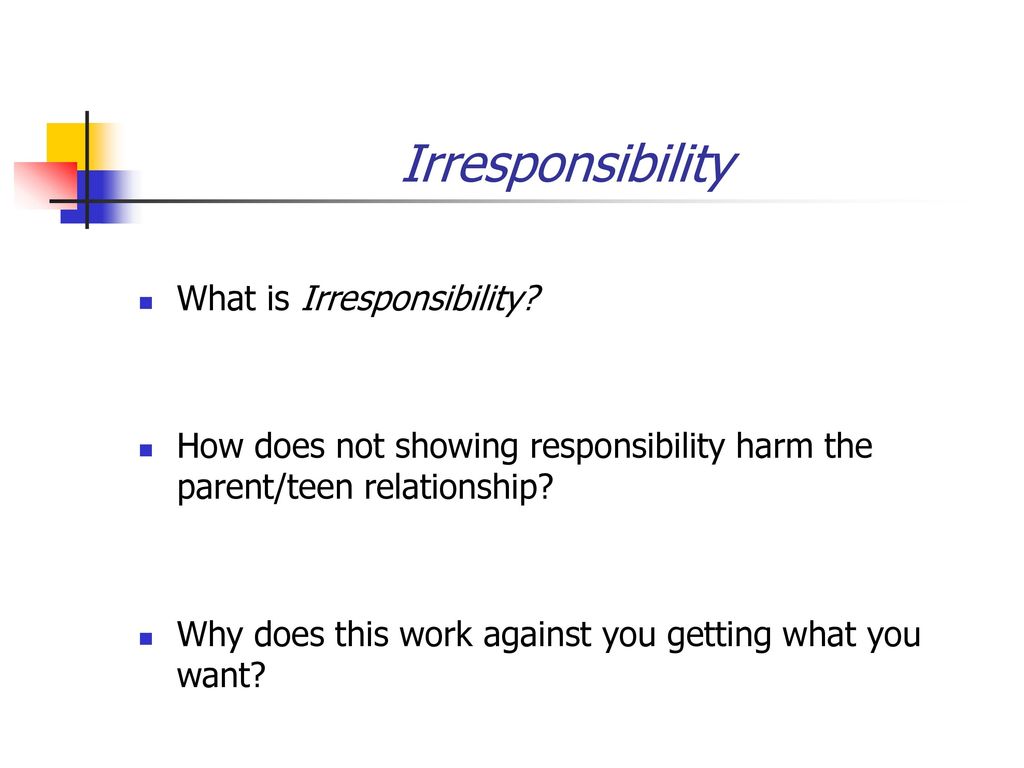 Irresponsibility

What is Irresponsibility?

How does not showing responsibility harm the parent/teen relationship?

Why does this work against you getting what you want?